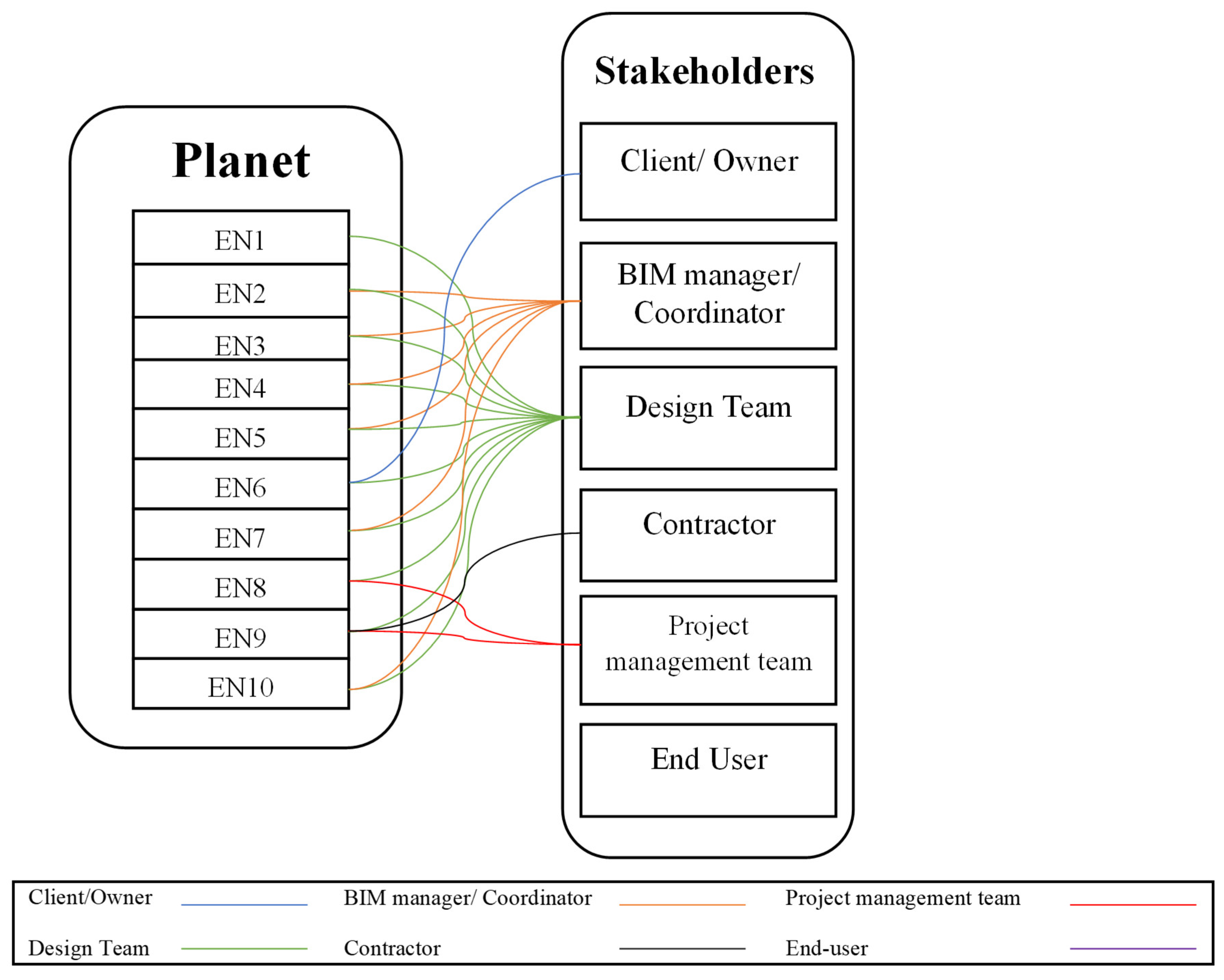 Planet

EN1
EN2
EN3
EN4
EN5
EN6
EN7
EN8
EN9
EN10

Stakeholders

Client/ Owner
BIM manager/ Coordinator
Design Team
Contractor
Project management team
End User

Client/Owner
BIM manager/ Coordinator
Project management team
Design Team
Contractor
End-user